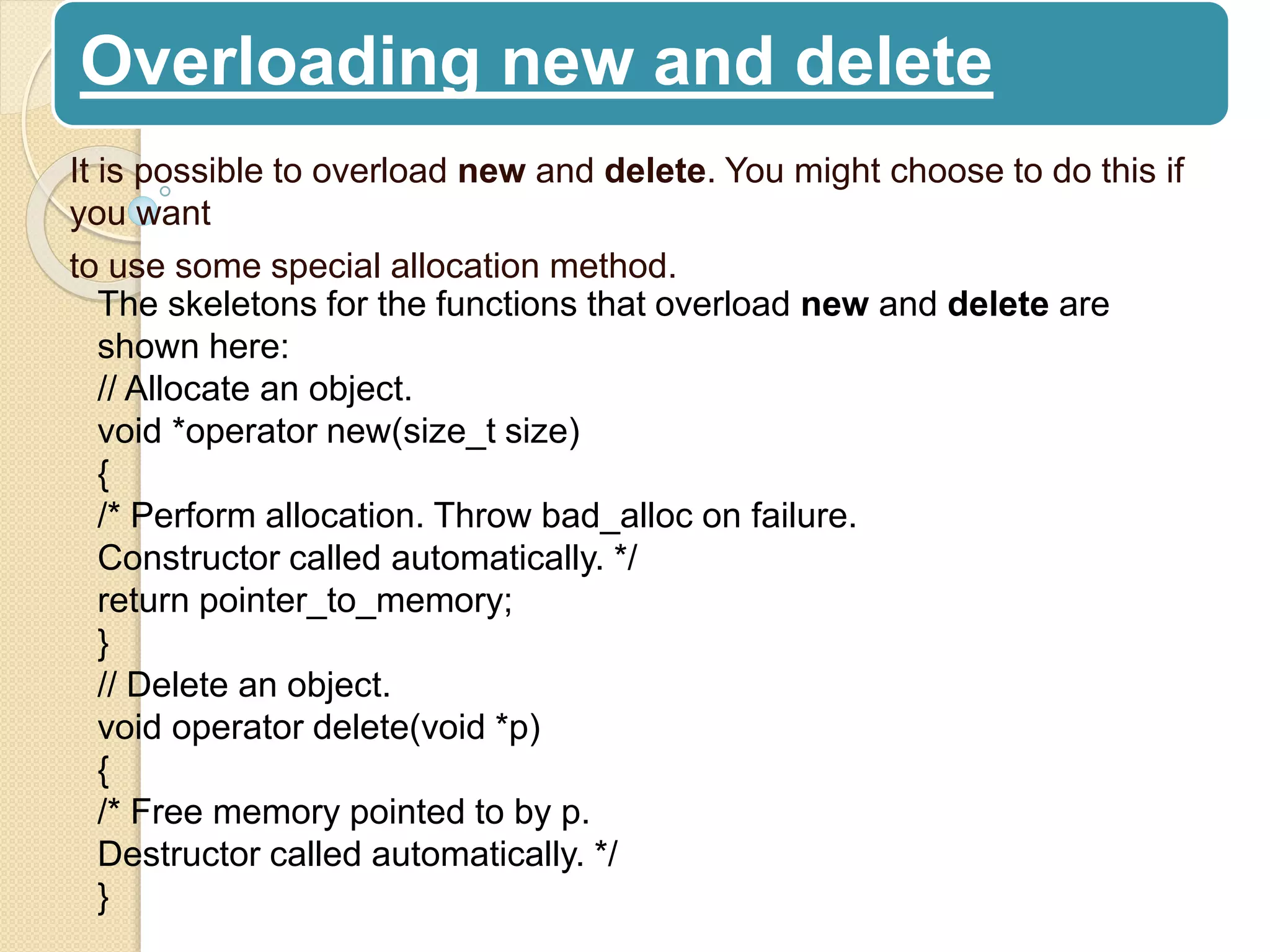 Overloading new and delete

It is possible to overload new and delete. You might choose to do this if you want

to use some special allocation method.

The skeletons for the functions that overload new and delete are shown here:
// Allocate an object.
void *operator new(size_t size)
{
/* Perform allocation. Throw bad_alloc on failure.
Constructor called automatically. */
return pointer_to_memory;
}
// Delete an object.
void operator delete(void *p)
{
/* Free memory pointed to by p.
Destructor called automatically. */
}